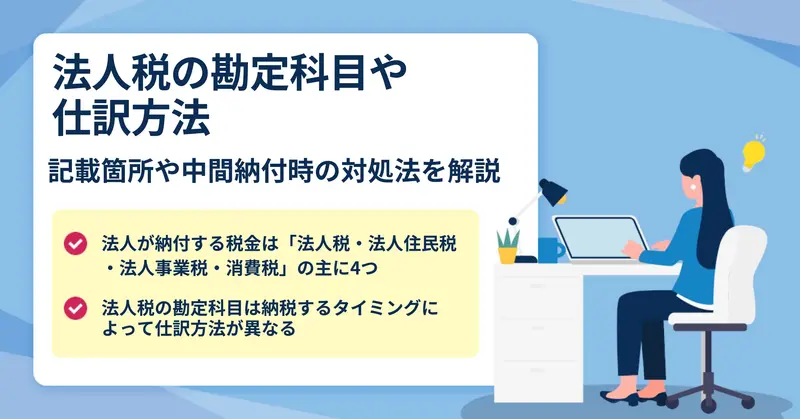 法人税の勘定科目や仕訳方法

記載箇所や中間納付時の対処法を解説

法人が納付する税金は「法人税・法人住民税・法人事業税・消費税」の主に4つ

法人税の勘定科目は納税するタイミングによって仕訳方法が異なる